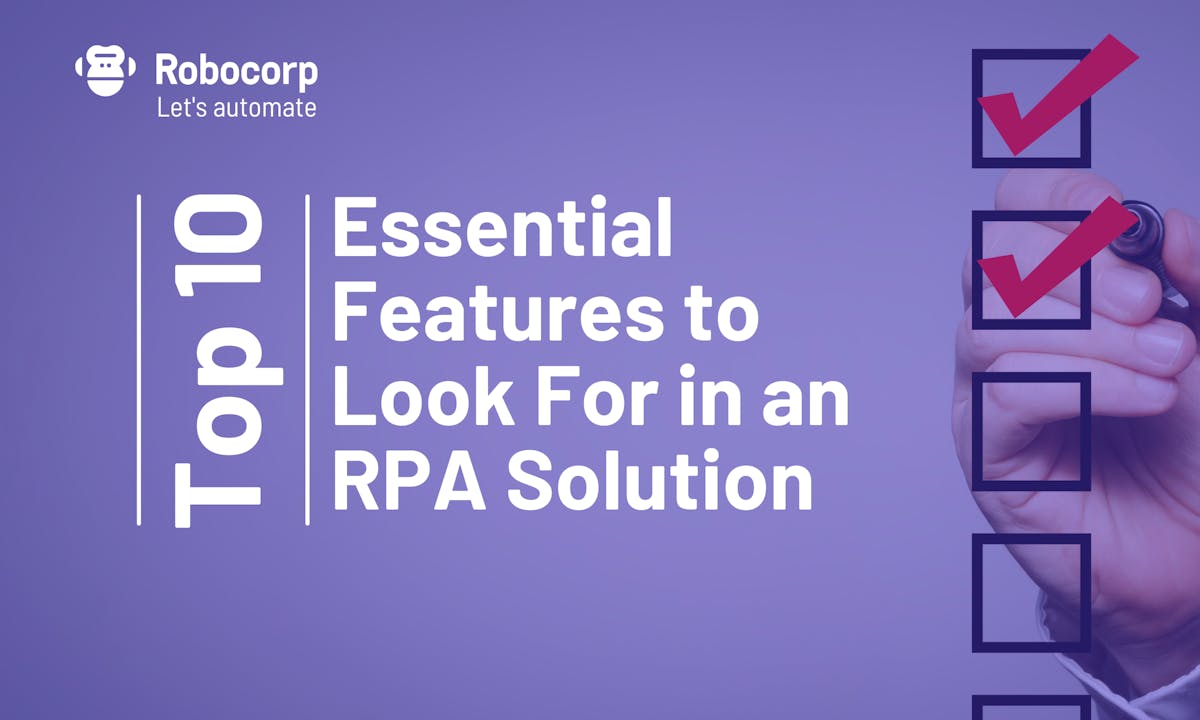 Robocorp
Let's automate

Top 10

Essential Features to Look For in an RPA Solution